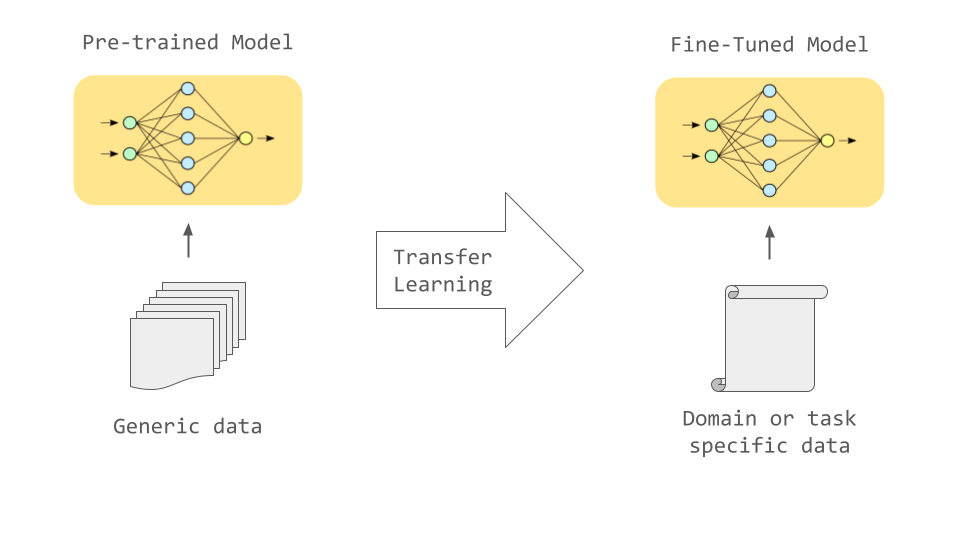 Pre-trained Model

Generic data

Transfer Learning

Fine-Tuned Model

Domain or task specific data